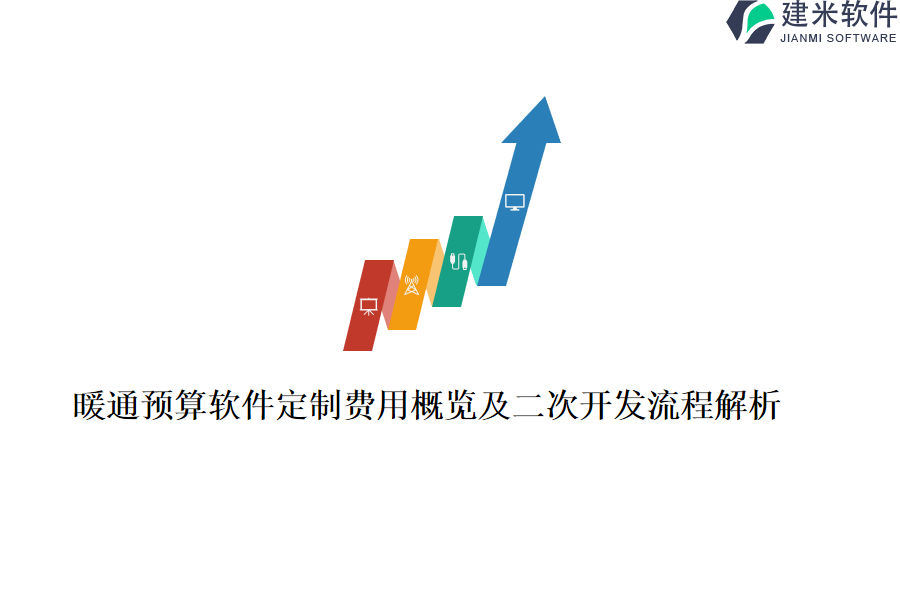 建米软件
JIANMI SOFTWARE

暖通预算软件定制费用概览及二次开发流程解析